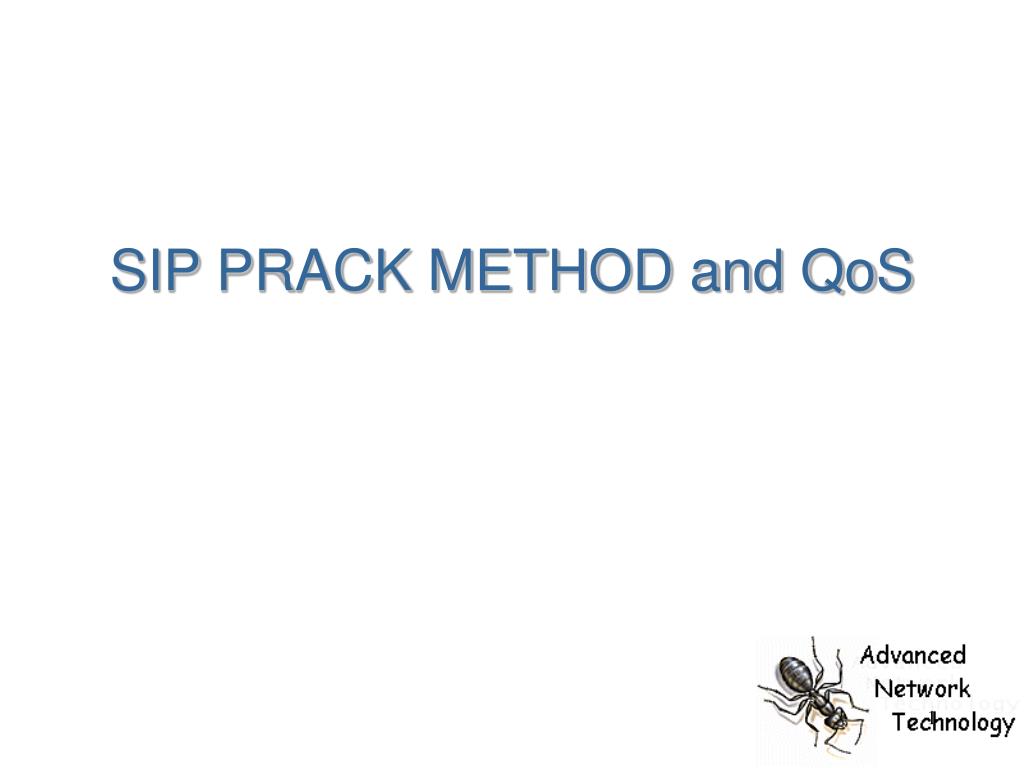 SIP PRACK METHOD and QoS

Advanced
Network
Technology